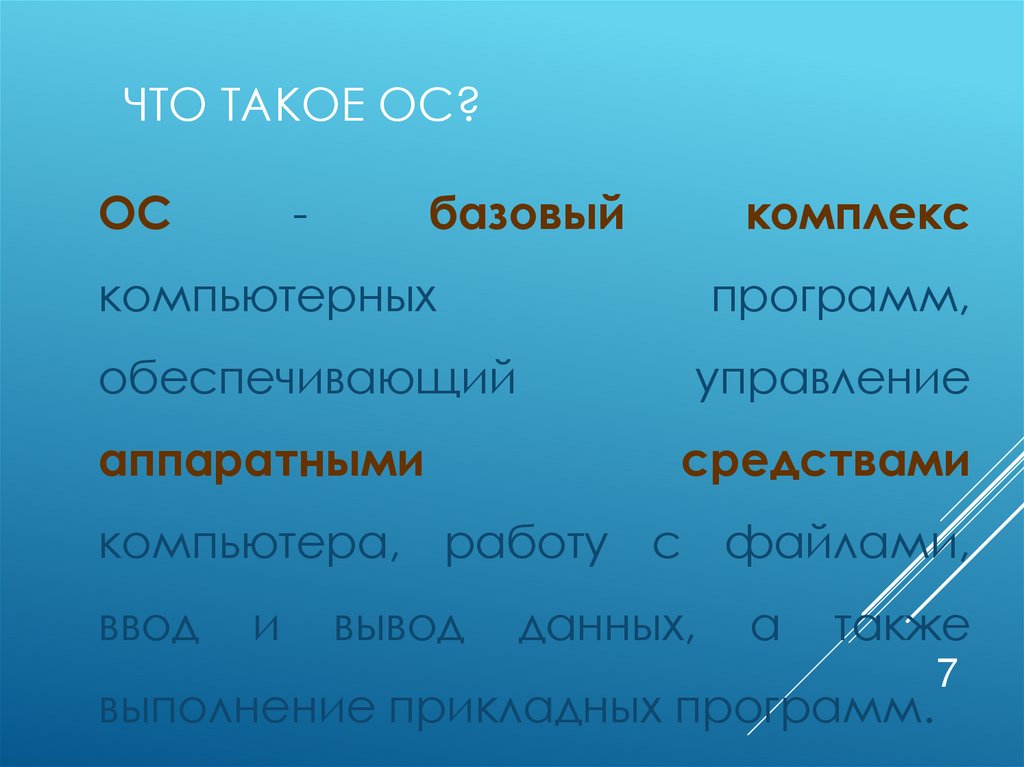 ЧТО ТАКОЕ ОС?

ОС - базовый комплекс компьютерных программ, обеспечивающий управление аппаратными средствами компьютера, работу с файлами, ввод и вывод данных, а также выполнение прикладных программ.

7